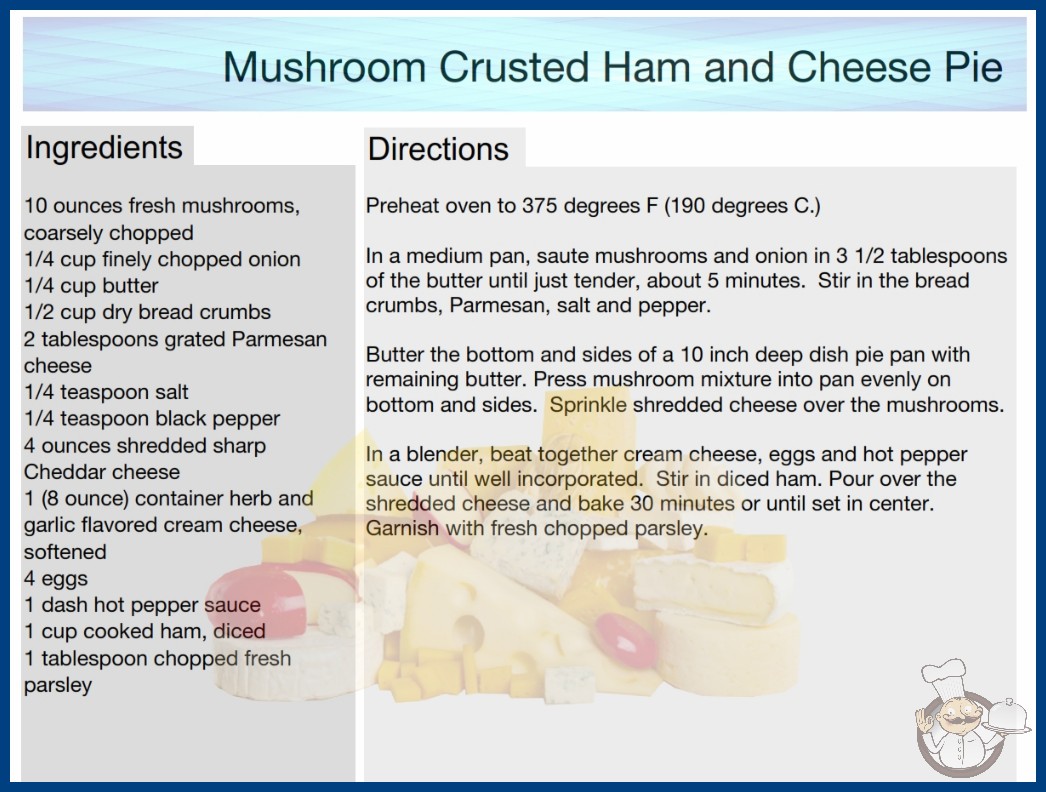 Mushroom Crusted Ham and Cheese Pie

Ingredients

10 ounces fresh mushrooms, coarsely chopped
1/4 cup finely chopped onion
1/4 cup butter
1/2 cup dry bread crumbs
2 tablespoons grated Parmesan cheese
1/4 teaspoon salt
1/4 teaspoon black pepper
4 ounces shredded sharp Cheddar cheese
1 (8 ounce) container herb and garlic flavored cream cheese, softened
4 eggs
1 dash hot pepper sauce
1 cup cooked ham, diced
1 tablespoon chopped fresh parsley

Directions

Preheat oven to 375 degrees F (190 degrees C.)

In a medium pan, saute mushrooms and onion in 3 1/2 tablespoons of the butter until just tender, about 5 minutes. Stir in the bread crumbs, Parmesan, salt and pepper.

Butter the bottom and sides of a 10 inch deep dish pie pan with remaining butter. Press mushroom mixture into pan evenly on bottom and sides. Sprinkle shredded cheese over the mushrooms.

In a blender, beat together cream cheese, eggs and hot pepper sauce until well incorporated. Stir in diced ham. Pour over the shredded cheese and bake 30 minutes or until set in center. Garnish with fresh chopped parsley.